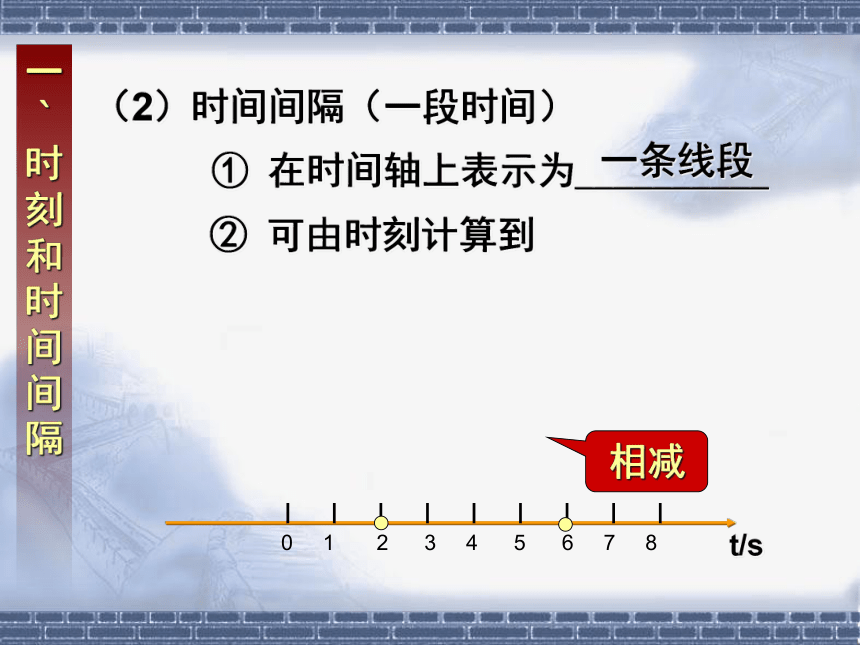 一、时刻和时间间隔

（2）时间间隔（一段时间）

① 在时间轴上表示为一条线段

② 可由时刻计算到

相减

0 1 2 3 4 5 6 7 8 t/s